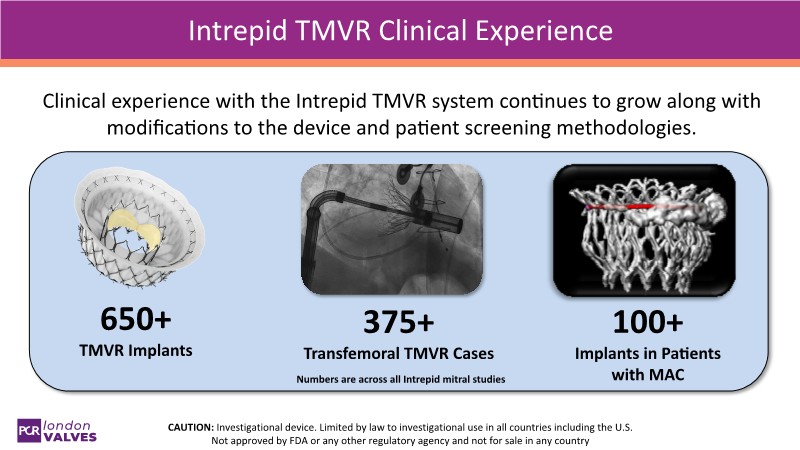 Intrepid TMVR Clinical Experience

Clinical experience with the Intrepid TMVR system continues to grow along with modifications to the device and patient screening methodologies.

650+
TMVR Implants

375+
Transfemoral TMVR Cases

Numbers are across all Intrepid mitral studies

100+
Implants in Patients with MAC

PCR london VALVES

CAUTION: Investigational device. Limited by law to investigational use in all countries including the U.S. Not approved by FDA or any other regulatory agency and not for sale in any country